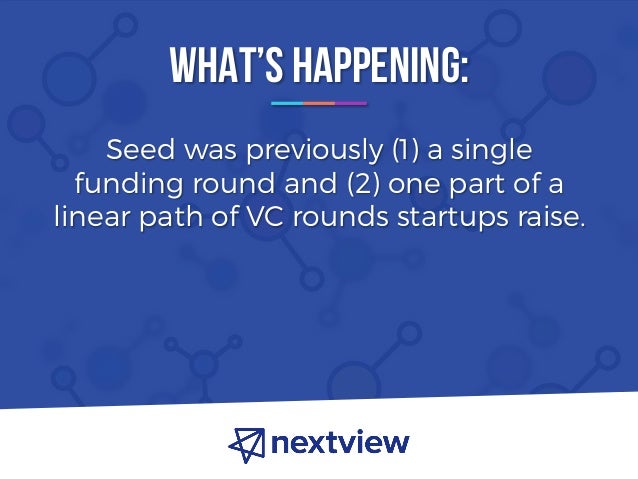 WHAT'S HAPPENING:

Seed was previously (1) a single funding round and (2) one part of a linear path of VC rounds startups raise.

nextview